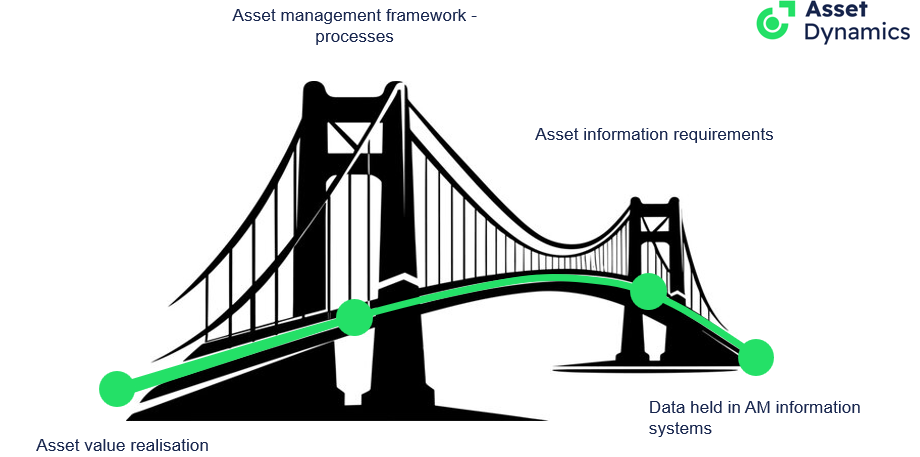 Asset management framework - processes

Asset Dynamics

Asset information requirements

Data held in AM information systems

Asset value realisation